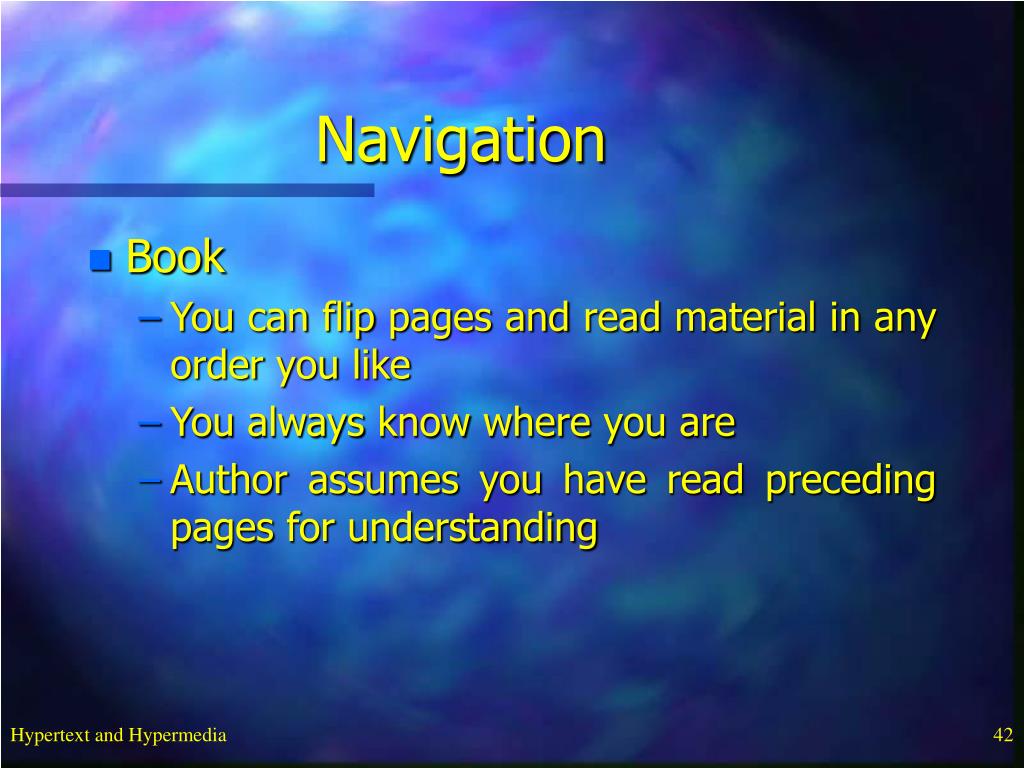 Navigation

Book
– You can flip pages and read material in any order you like
– You always know where you are
– Author assumes you have read preceding pages for understanding

Hypertext and Hypermedia

42